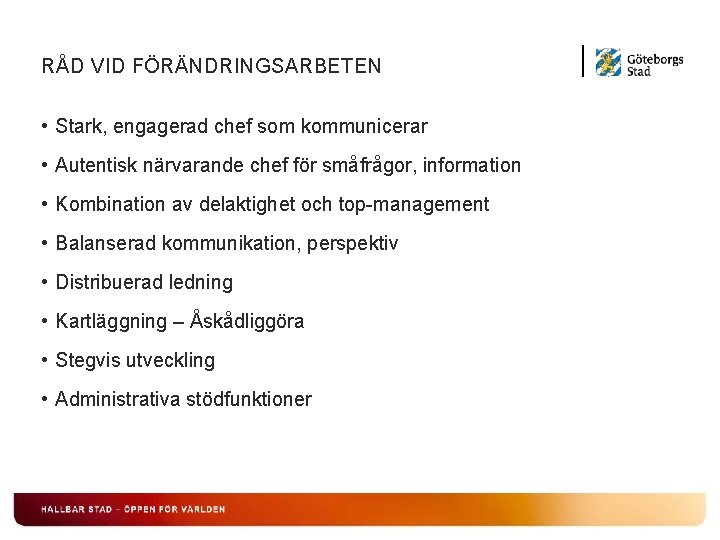 RÅD VID FÖRÄNDRINGSARBETEN

Göteborgs Stad

• Stark, engagerad chef som kommunicerar

• Autentisk närvarande chef för småfrågor, information

• Kombination av delaktighet och top-management

• Balanserad kommunikation, perspektiv

• Distribuerad ledning

• Kartläggning – Åskådliggöra

• Stegvis utveckling

• Administrativa stödfunktioner

HÅLLBAR STAD – ÖPPEN FÖR VÄRLDEN